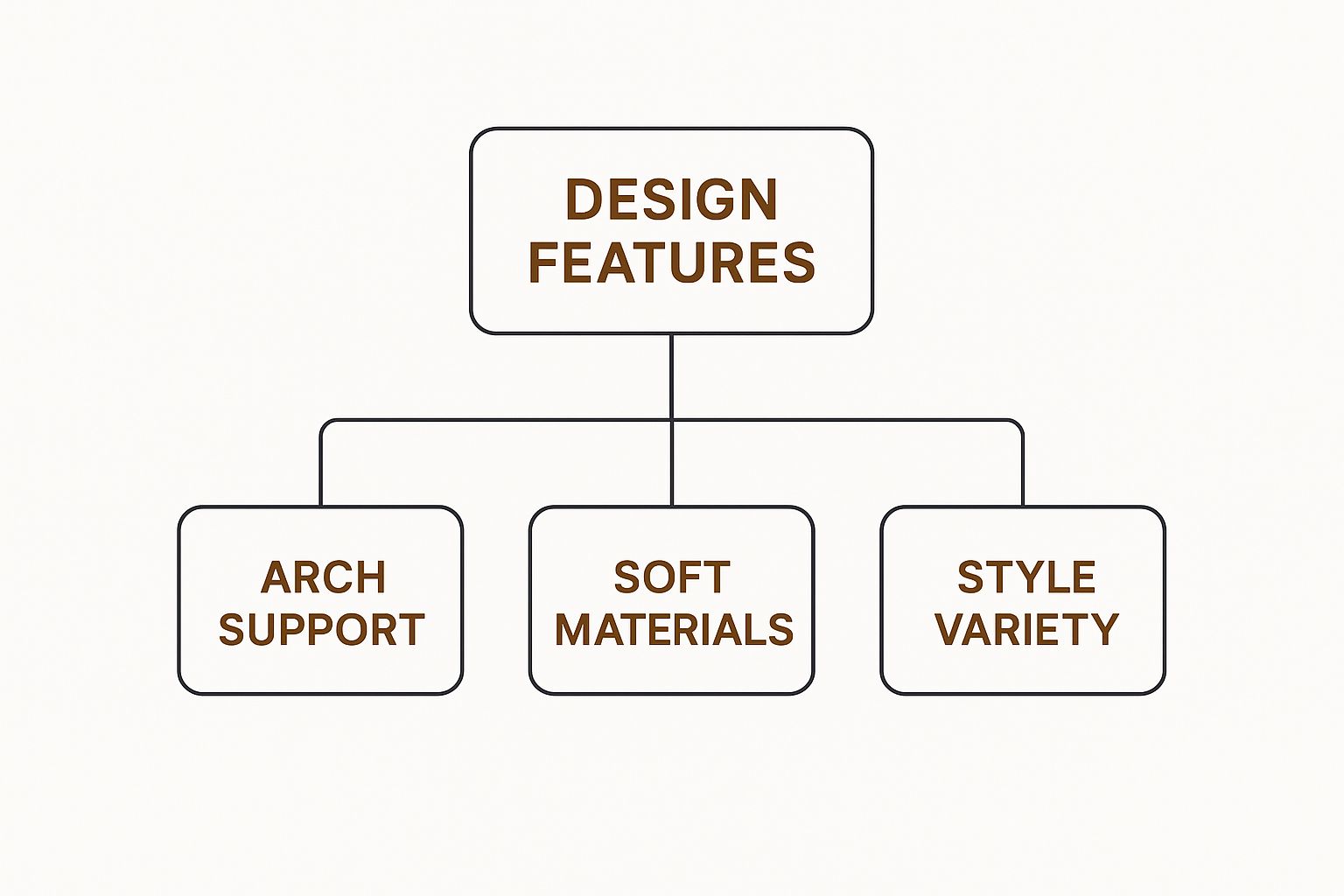 DESIGN FEATURES

ARCH SUPPORT

SOFT MATERIALS

STYLE VARIETY